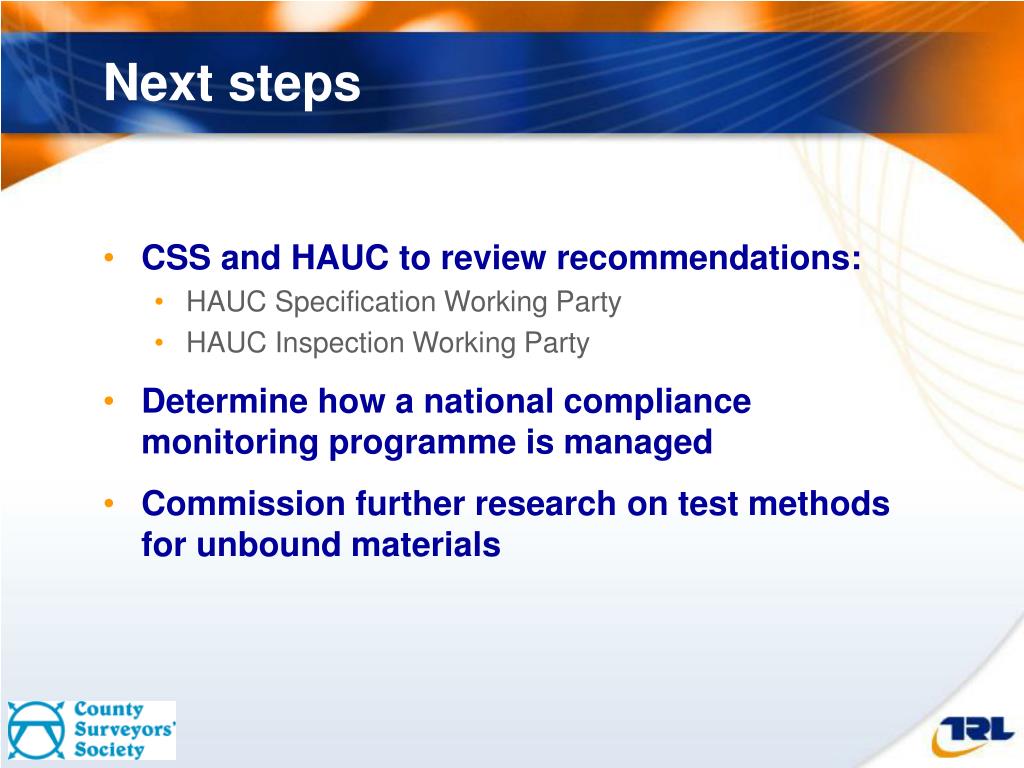 Next steps

• CSS and HAUC to review recommendations:
  • HAUC Specification Working Party
  • HAUC Inspection Working Party

• Determine how a national compliance monitoring programme is managed

• Commission further research on test methods for unbound materials

County Surveyors' Society

TRL